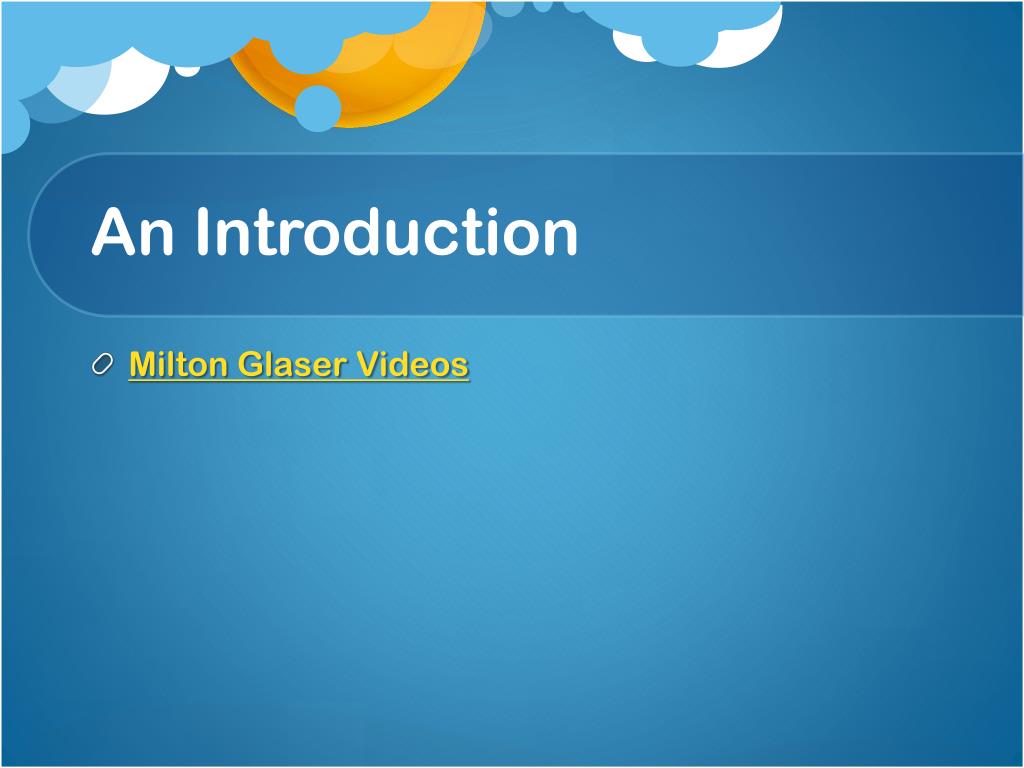 An Introduction

Milton Glaser Videos